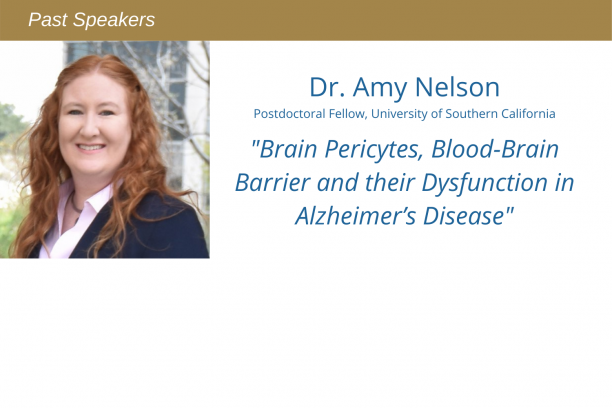 Past Speakers

Dr. Amy Nelson

Postdoctoral Fellow, University of Southern California

"Brain Pericytes, Blood-Brain Barrier and their Dysfunction in Alzheimer's Disease"